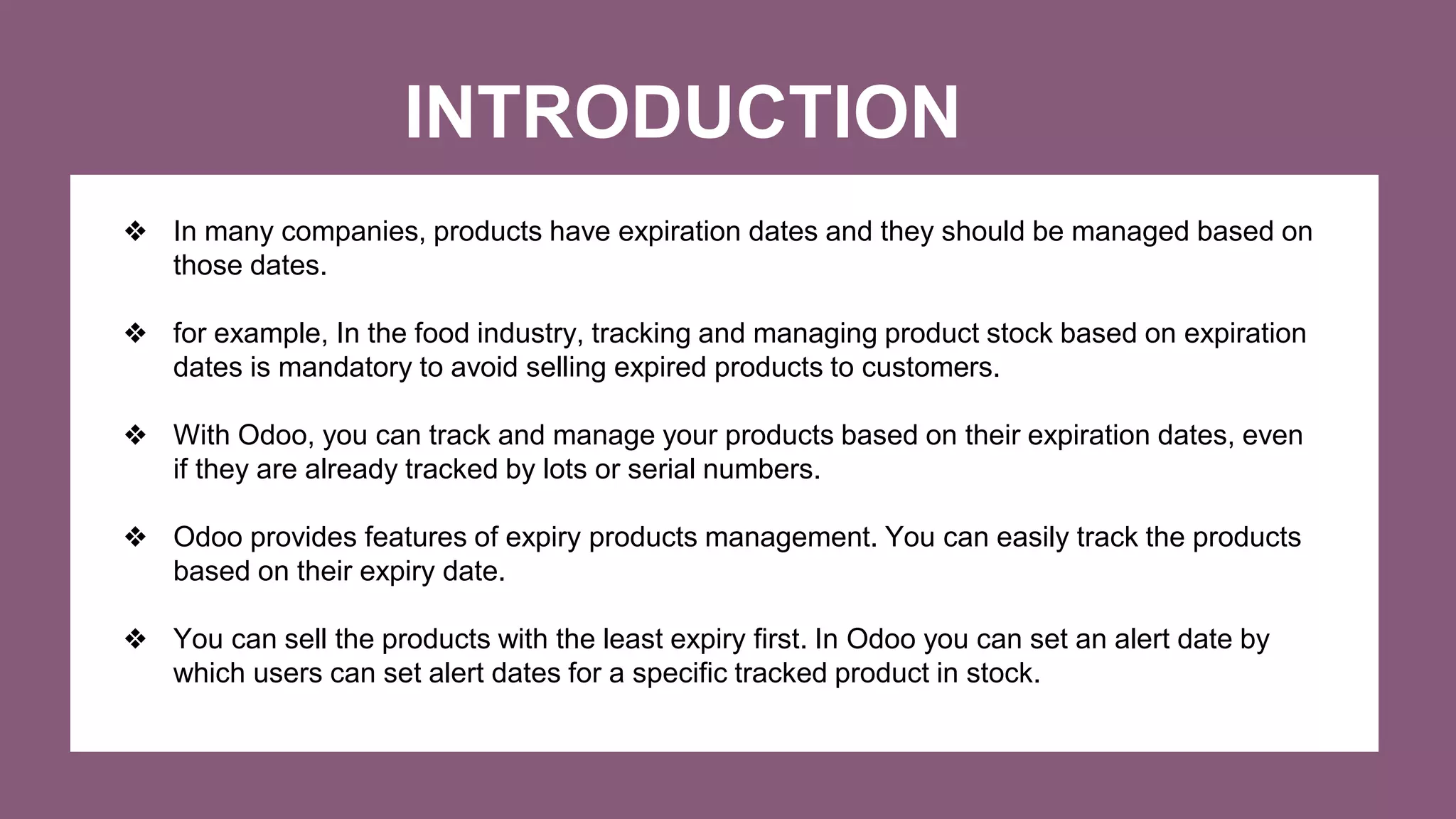 INTRODUCTION

❖ In many companies, products have expiration dates and they should be managed based on those dates.

❖ for example, In the food industry, tracking and managing product stock based on expiration dates is mandatory to avoid selling expired products to customers.

❖ With Odoo, you can track and manage your products based on their expiration dates, even if they are already tracked by lots or serial numbers.

❖ Odoo provides features of expiry products management. You can easily track the products based on their expiry date.

❖ You can sell the products with the least expiry first. In Odoo you can set an alert date by which users can set alert dates for a specific tracked product in stock.